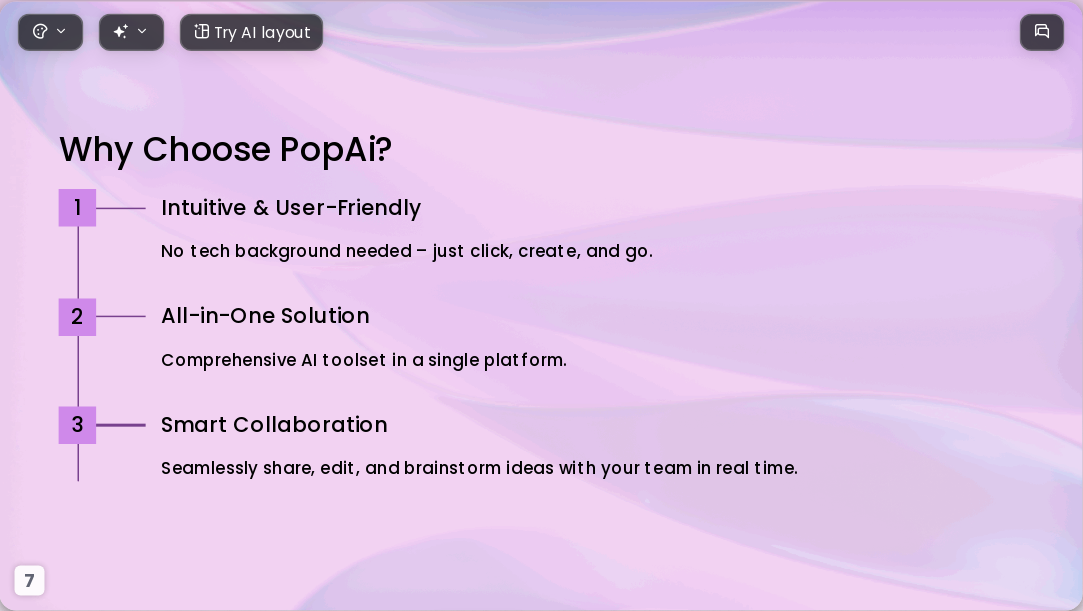 Try AI layout

Why Choose PopAi?

1

Intuitive & User-Friendly

No tech background needed – just click, create, and go.

2

All-in-One Solution

Comprehensive AI toolset in a single platform.

3

Smart Collaboration

Seamlessly share, edit, and brainstorm ideas with your team in real time.

7